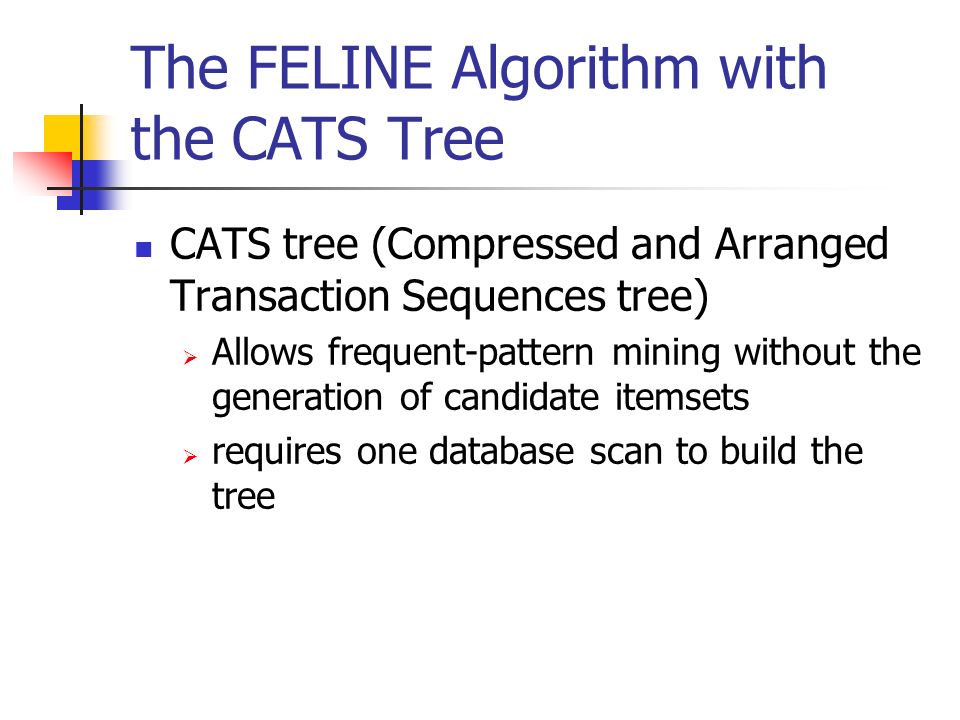 The FELINE Algorithm with the CATS Tree

CATS tree (Compressed and Arranged Transaction Sequences tree)

Allows frequent-pattern mining without the generation of candidate itemsets

requires one database scan to build the tree